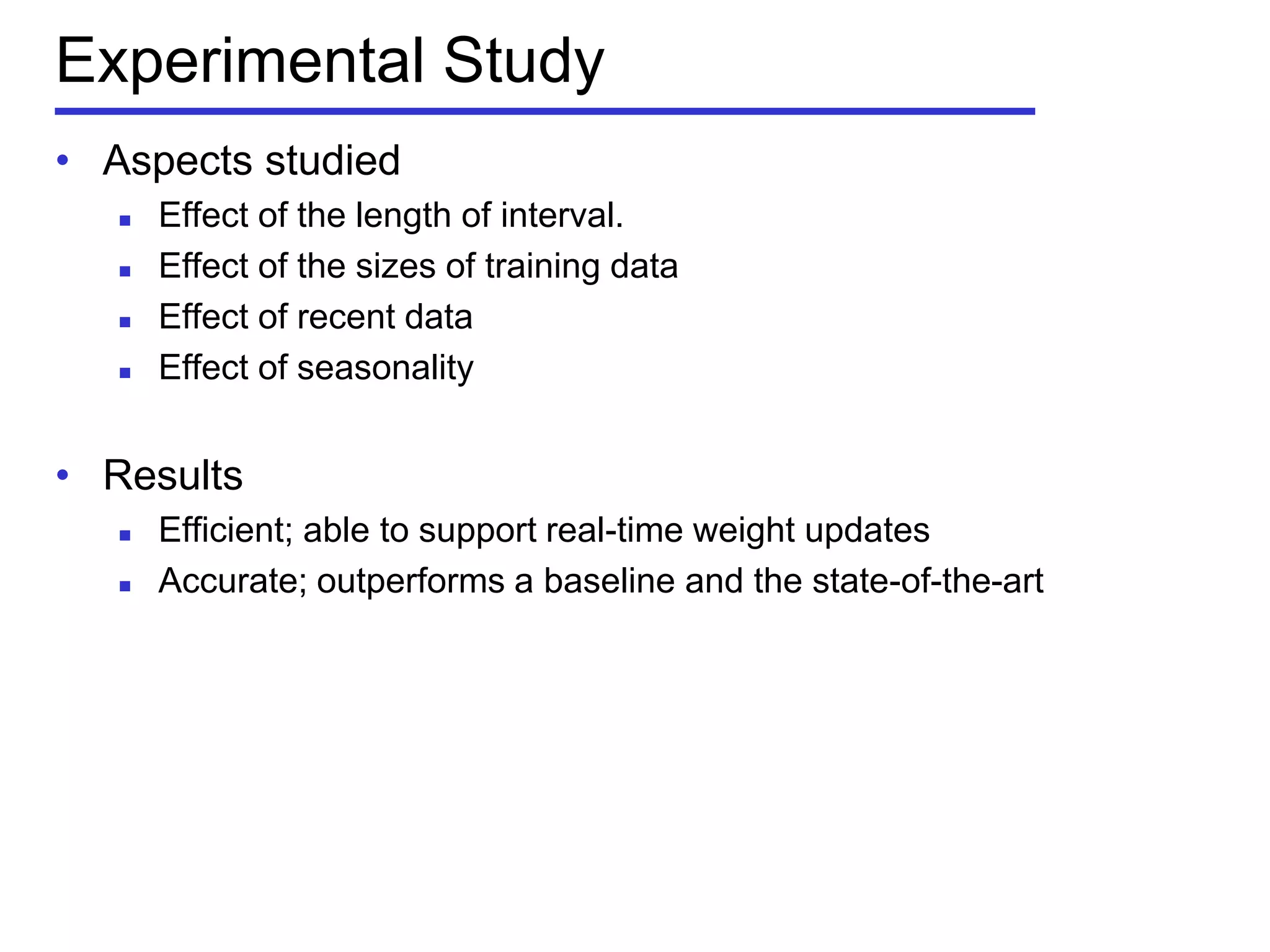 Experimental Study

• Aspects studied
  ▪ Effect of the length of interval.
  ▪ Effect of the sizes of training data
  ▪ Effect of recent data
  ▪ Effect of seasonality

• Results
  ▪ Efficient; able to support real-time weight updates
  ▪ Accurate; outperforms a baseline and the state-of-the-art